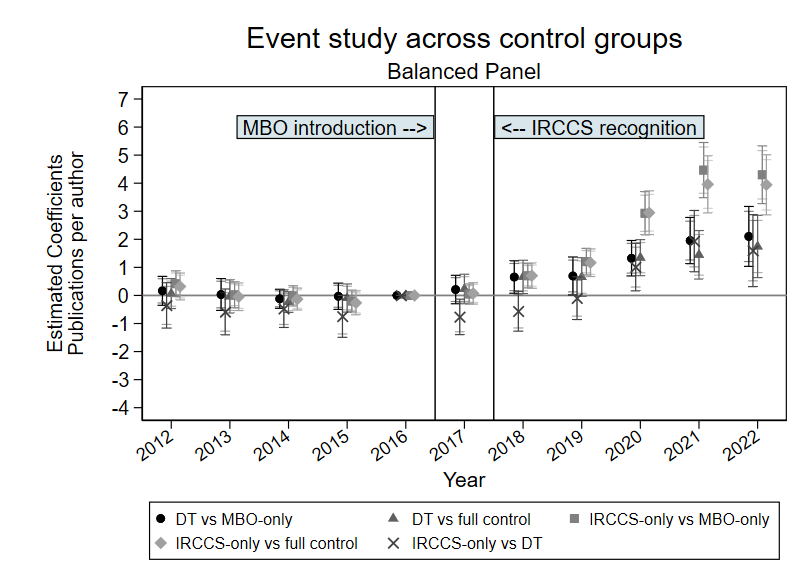 Event study across control groups
Balanced Panel

Estimated Coefficients
Publications per author

7
6
5
4
3
2
1
0
-1
-2
-3
-4

MBO introduction -->
<-- IRCCS recognition

2012
2013
2014
2015
2016
2017
2018
2019
2020
2021
2022

Year

DT vs MBO-only
DT vs full control
IRCCS-only vs MBO-only
IRCCS-only vs full control
IRCCS-only vs DT